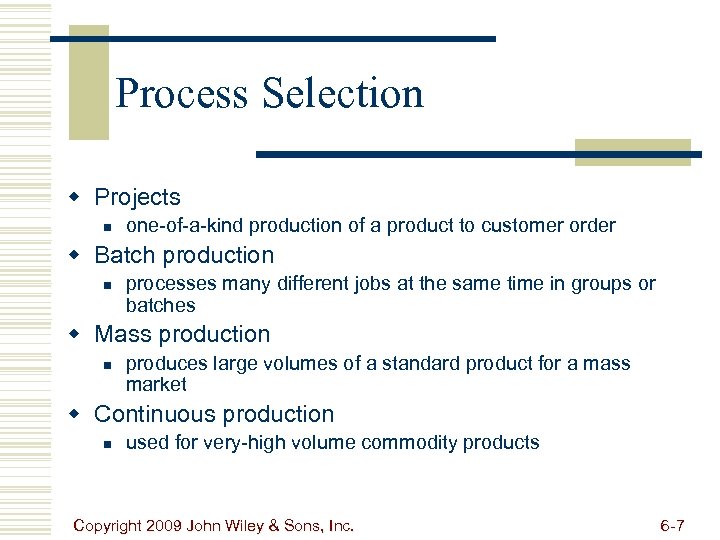 Process Selection

- Projects
  - one-of-a-kind production of a product to customer order
- Batch production
  - processes many different jobs at the same time in groups or batches
- Mass production
  - produces large volumes of a standard product for a mass market
- Continuous production
  - used for very-high volume commodity products

Copyright 2009 John Wiley & Sons, Inc.

6-7